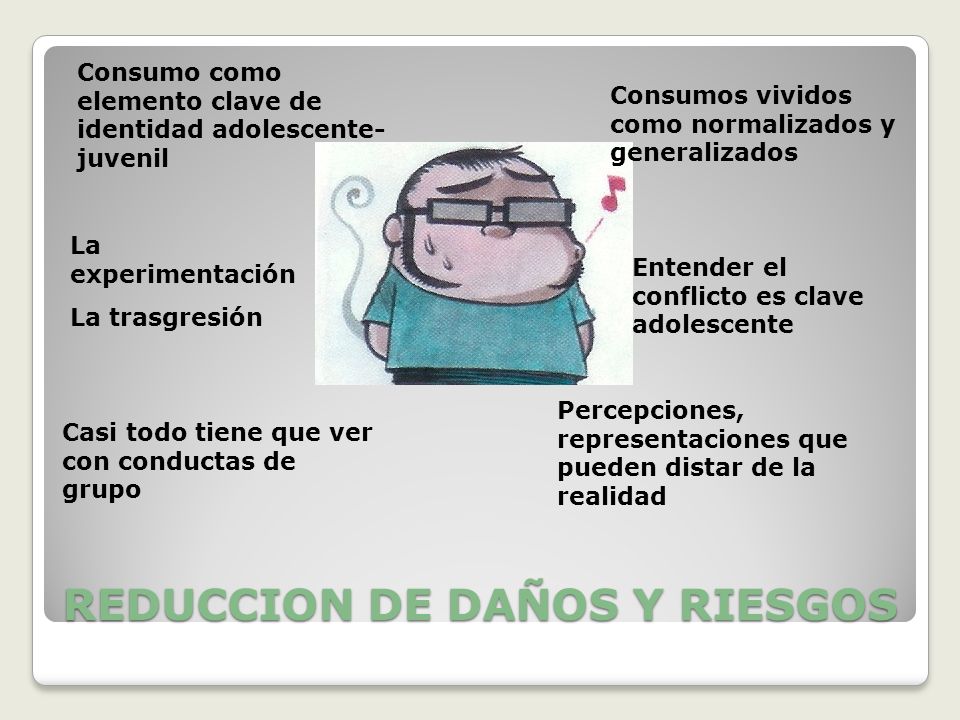 Consumo como elemento clave de identidad adolescente-juvenil

Consumos vividos como normalizados y generalizados

La experimentación

La trasgresión

Entender el conflicto es clave adolescente

Casi todo tiene que ver con conductas de grupo

Percepciones, representaciones que pueden distar de la realidad

REDUCCION DE DAÑOS Y RIESGOS